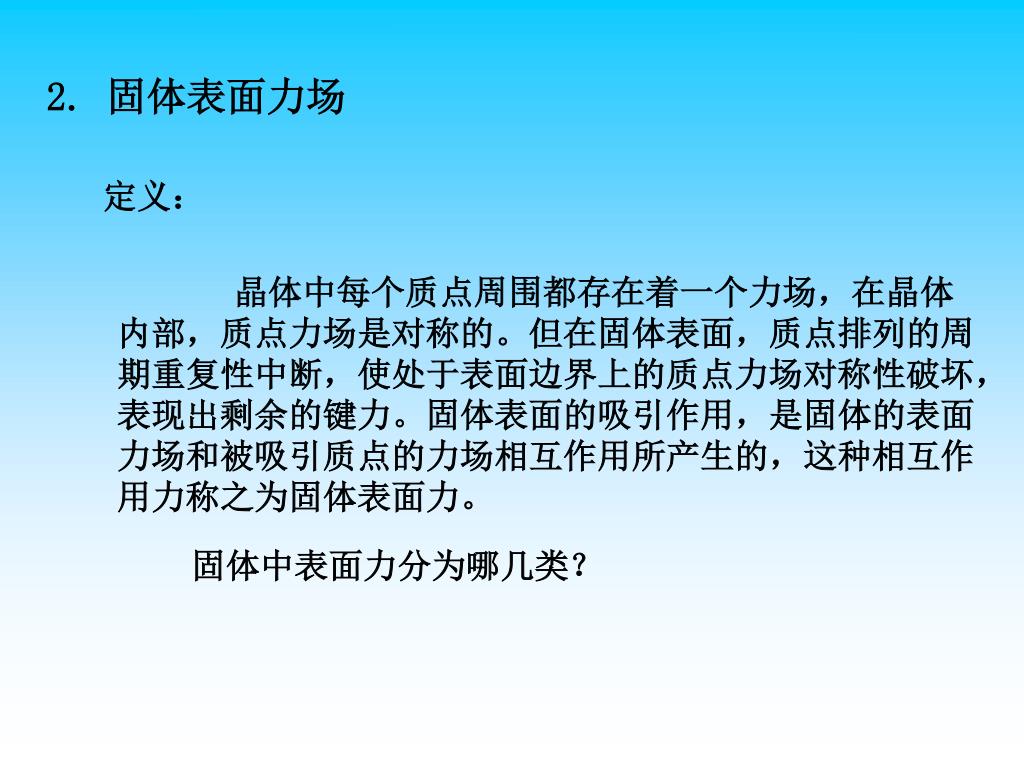 2. 固体表面力场

定义：

晶体中每个质点周围都存在着一个力场，在晶体内部，质点力场是对称的。但在固体表面，质点排列的周期重复性中断，使处于表面边界上的质点力场对称性破坏，表现出剩余的键力。固体表面的吸引作用，是固体的表面力场和被吸引质点的力场相互作用所产生的，这种相互作用力称之为固体表面力。

固体中表面力分为哪几类？